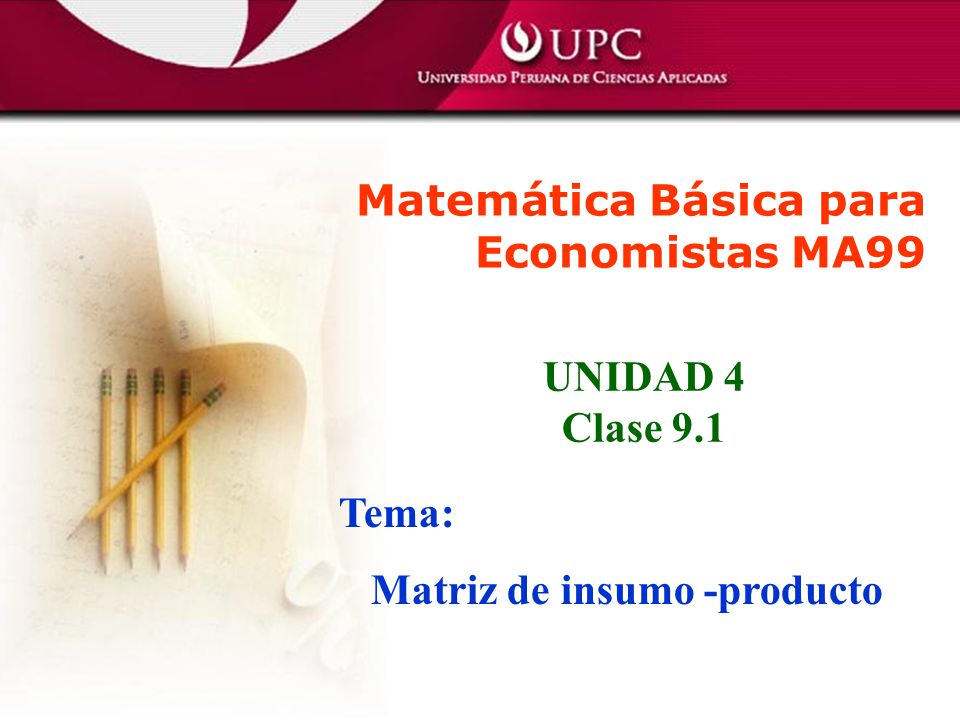 UPC
UNIVERSIDAD PERUANA DE CIENCIAS APLICADAS

Matemática Básica para Economistas MA99

UNIDAD 4
Clase 9.1

Tema:

Matriz de insumo -producto